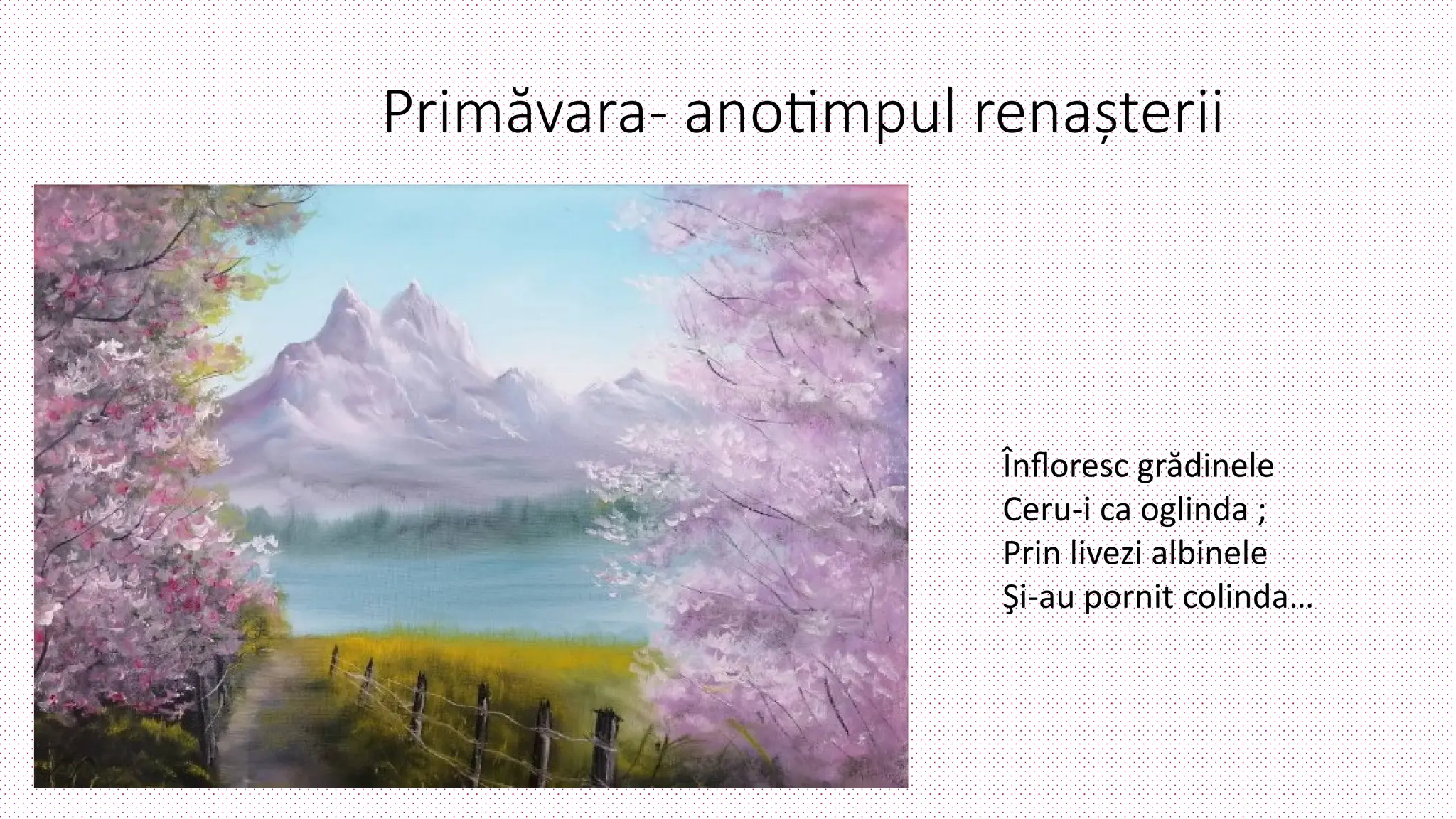 Primăvara- anotimpul renașterii

Înfloresc grădinele
Ceru-i ca oglinda ;
Prin livezi albinele
Şi-au pornit colinda…